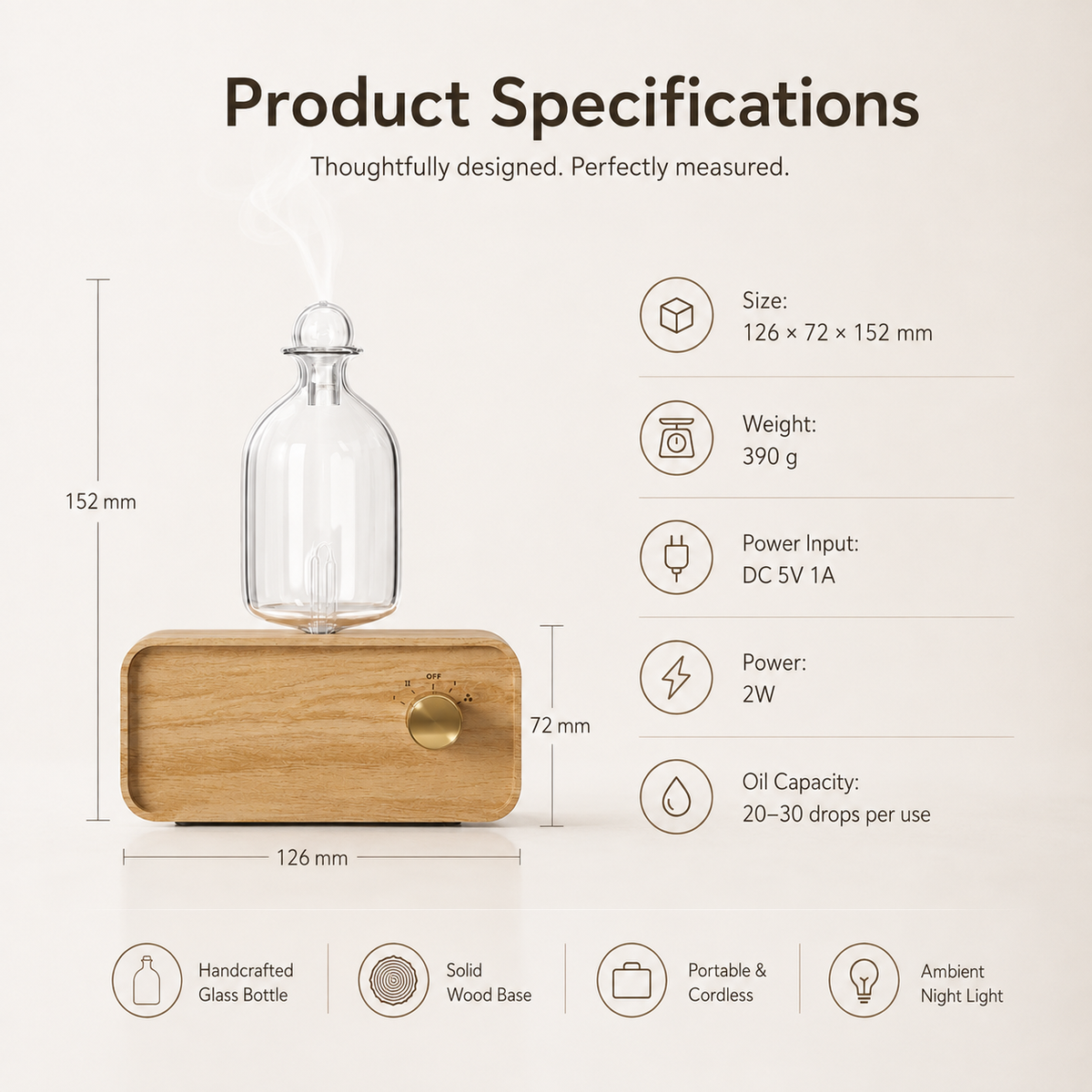 Product Specifications

Thoughtfully designed. Perfectly measured.

152 mm

II OFF I

72 mm

126 mm

Size:
126 × 72 × 152 mm

Weight:
390 g

Power Input:
DC 5V 1A

Power:
2W

Oil Capacity:
20–30 drops per use

Handcrafted Glass Bottle

Solid Wood Base

Portable & Cordless

Ambient Night Light